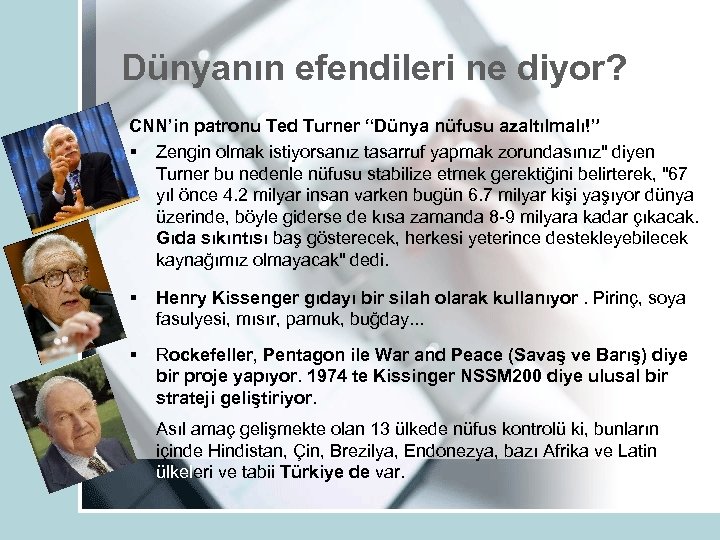 Dünyanın efendileri ne diyor?

CNN'in patronu Ted Turner "Dünya nüfusu azaltılmalı!"

▪ Zengin olmak istiyorsanız tasarruf yapmak zorundasınız" diyen Turner bu nedenle nüfusu stabilize etmek gerektiğini belirterek, "67 yıl önce 4.2 milyar insan varken bugün 6.7 milyar kişi yaşıyor dünya üzerinde, böyle giderse de kısa zamanda 8-9 milyara kadar çıkacak. Gıda sıkıntısı baş gösterecek, herkesi yeterince destekleyebilecek kaynağımız olmayacak" dedi.

▪ Henry Kissenger gıdayı bir silah olarak kullanıyor . Pirinç, soya fasulyesi, mısır, pamuk, buğday...

▪ Rockefeller, Pentagon ile War and Peace (Savaş ve Barış) diye bir proje yapıyor. 1974 te Kissinger NSSM200 diye ulusal bir strateji geliştiriyor.

Asıl amaç gelişmekte olan 13 ülkede nüfus kontrolü ki, bunların içinde Hindistan, Çin, Brezilya, Endonezya, bazı Afrika ve Latin ülkeleri ve tabii Türkiye de var.